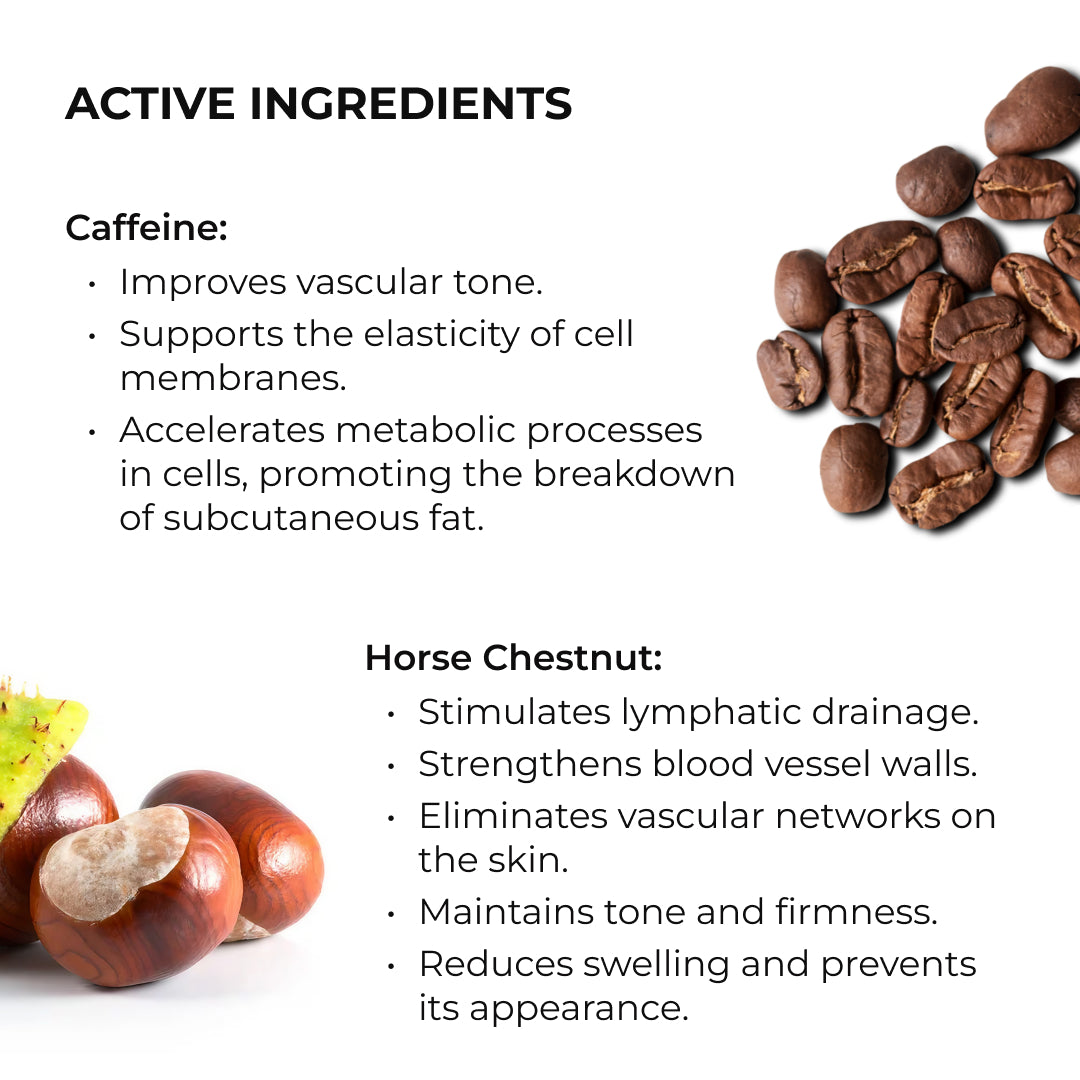 ACTIVE INGREDIENTS

Caffeine:
• Improves vascular tone.
• Supports the elasticity of cell membranes.
• Accelerates metabolic processes in cells, promoting the breakdown of subcutaneous fat.

Horse Chestnut:
• Stimulates lymphatic drainage.
• Strengthens blood vessel walls.
• Eliminates vascular networks on the skin.
• Maintains tone and firmness.
• Reduces swelling and prevents its appearance.